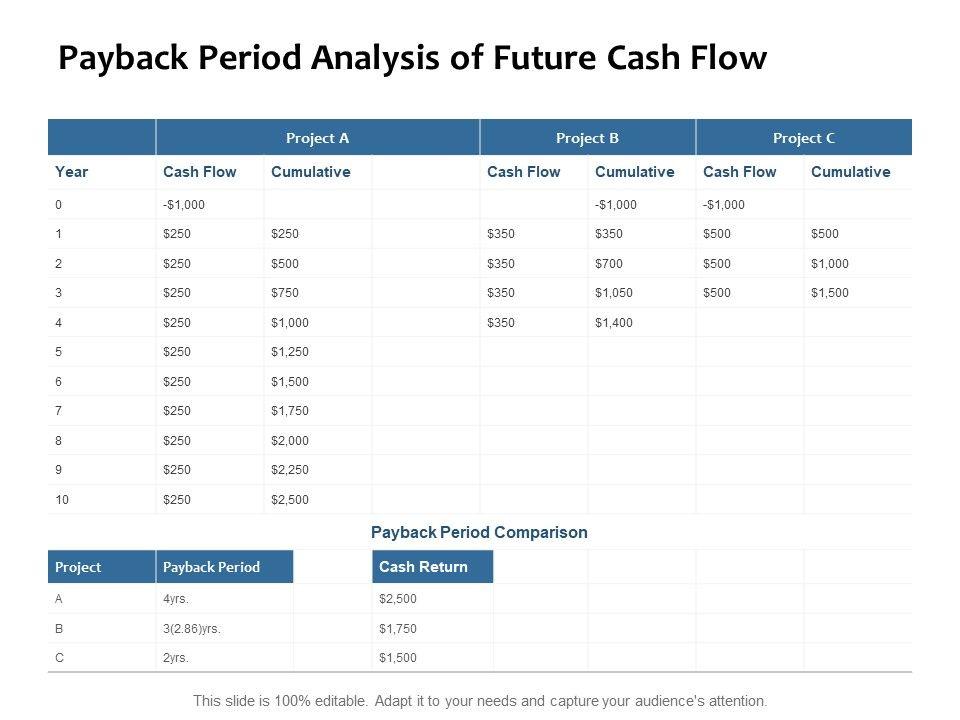 Payback Period Analysis of Future Cash Flow

| | Project A | | | Project B | | Project C | |
|---|---|---|---|---|---|---|---|
| Year | Cash Flow | Cumulative | | Cash Flow | Cumulative | Cash Flow | Cumulative |
| 0 | -$1,000 | | | | -$1,000 | -$1,000 | |
| 1 | $250 | $250 | | $350 | $350 | $500 | $500 |
| 2 | $250 | $500 | | $350 | $700 | $500 | $1,000 |
| 3 | $250 | $750 | | $350 | $1,050 | $500 | $1,500 |
| 4 | $250 | $1,000 | | $350 | $1,400 | | |
| 5 | $250 | $1,250 | | | | | |
| 6 | $250 | $1,500 | | | | | |
| 7 | $250 | $1,750 | | | | | |
| 8 | $250 | $2,000 | | | | | |
| 9 | $250 | $2,250 | | | | | |
| 10 | $250 | $2,500 | | | | | |

Payback Period Comparison

| Project | Payback Period | | Cash Return |
|---|---|---|---|
| A | 4yrs. | | $2,500 |
| B | 3(2.86)yrs. | | $1,750 |
| C | 2yrs. | | $1,500 |

This slide is 100% editable. Adapt it to your needs and capture your audience's attention.